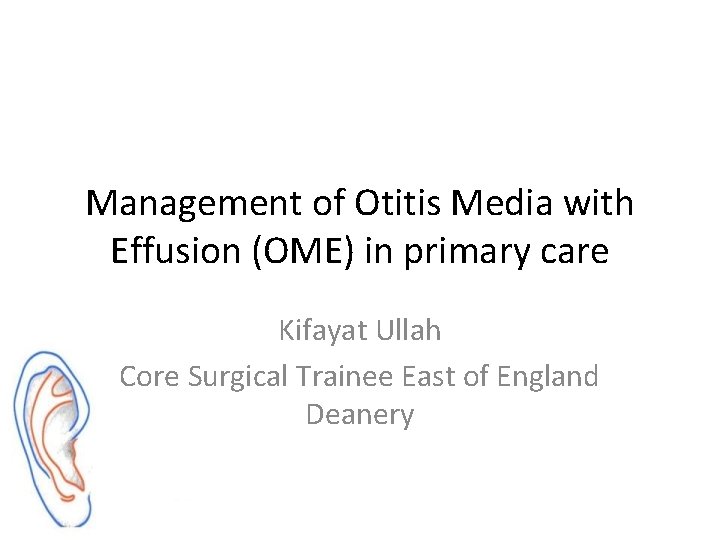 Management of Otitis Media with Effusion (OME) in primary care

Kifayat Ullah
Core Surgical Trainee East of England Deanery